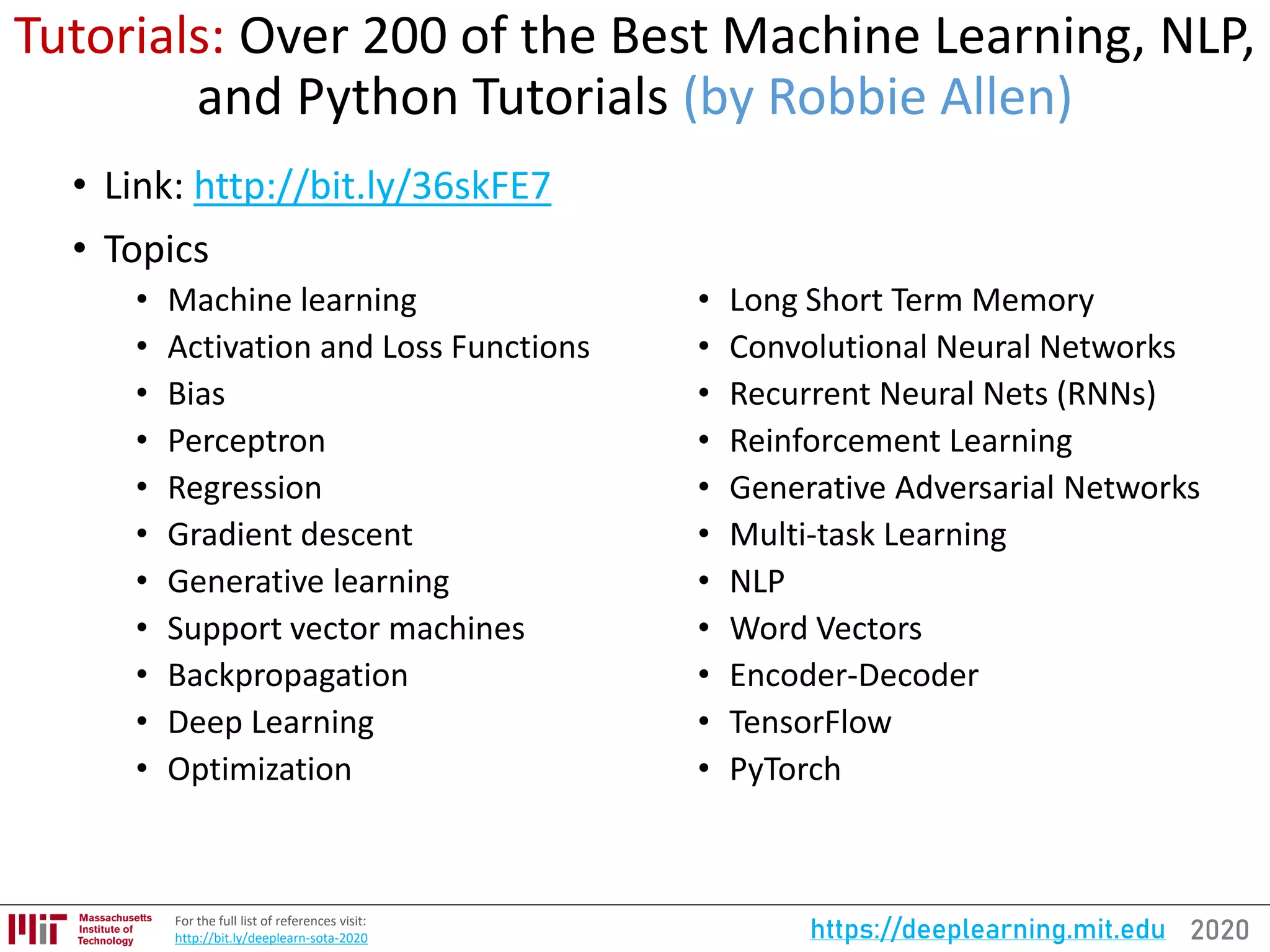 Tutorials: Over 200 of the Best Machine Learning, NLP, and Python Tutorials (by Robbie Allen)

• Link: http://bit.ly/36skFE7
• Topics
  • Machine learning
  • Activation and Loss Functions
  • Bias
  • Perceptron
  • Regression
  • Gradient descent
  • Generative learning
  • Support vector machines
  • Backpropagation
  • Deep Learning
  • Optimization

  • Long Short Term Memory
  • Convolutional Neural Networks
  • Recurrent Neural Nets (RNNs)
  • Reinforcement Learning
  • Generative Adversarial Networks
  • Multi-task Learning
  • NLP
  • Word Vectors
  • Encoder-Decoder
  • TensorFlow
  • PyTorch

MIT Massachusetts Institute of Technology

For the full list of references visit: http://bit.ly/deeplearn-sota-2020

https://deeplearning.mit.edu 2020